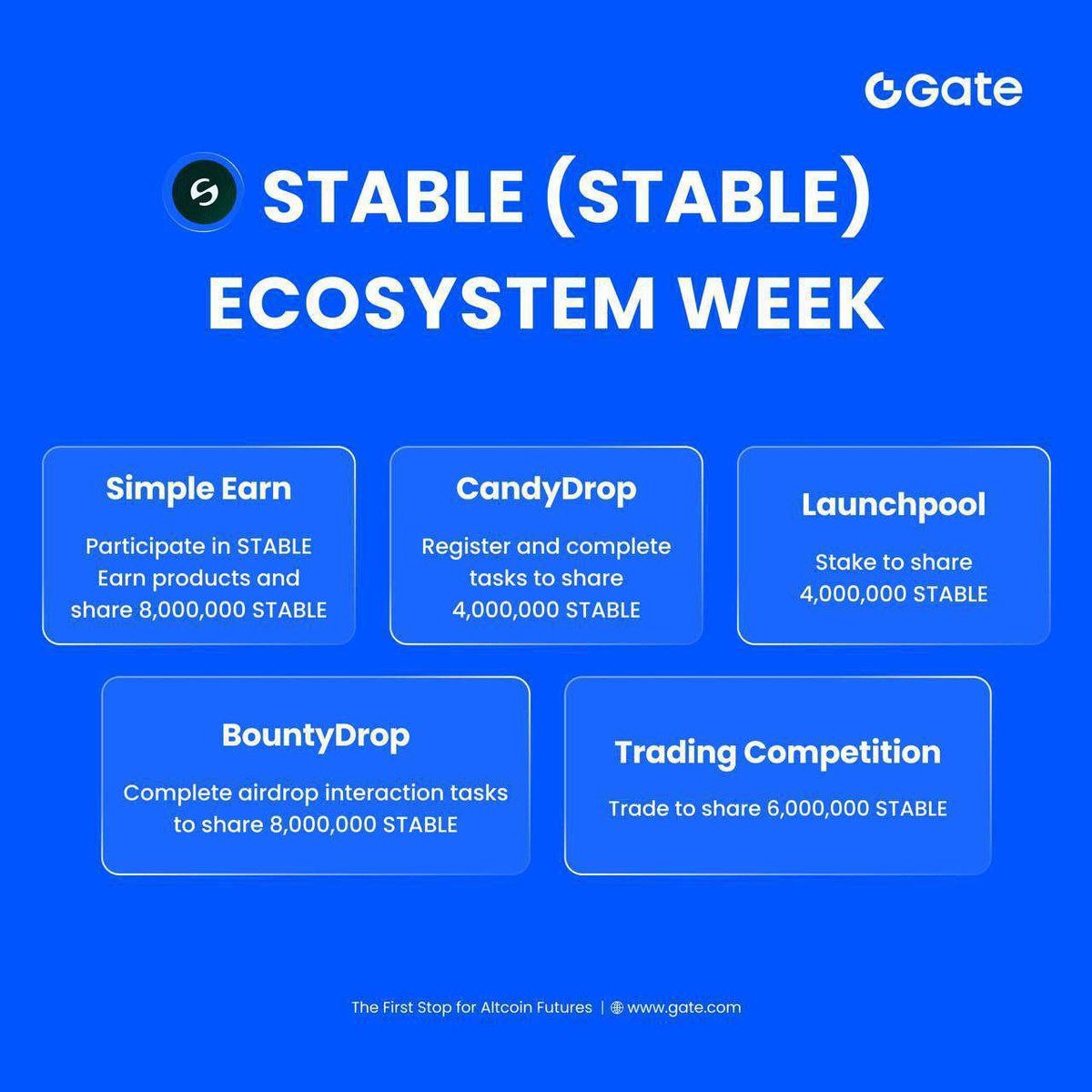 Gate

STABLE (STABLE) ECOSYSTEM WEEK

Simple Earn

Participate in STABLE Earn products and share 8,000,000 STABLE

CandyDrop

Register and complete tasks to share 4,000,000 STABLE

Launchpool

Stake to share 4,000,000 STABLE

BountyDrop

Complete airdrop interaction tasks to share 8,000,000 STABLE

Trading Competition

Trade to share 6,000,000 STABLE

The First Stop for Altcoin Futures | www.gate.com